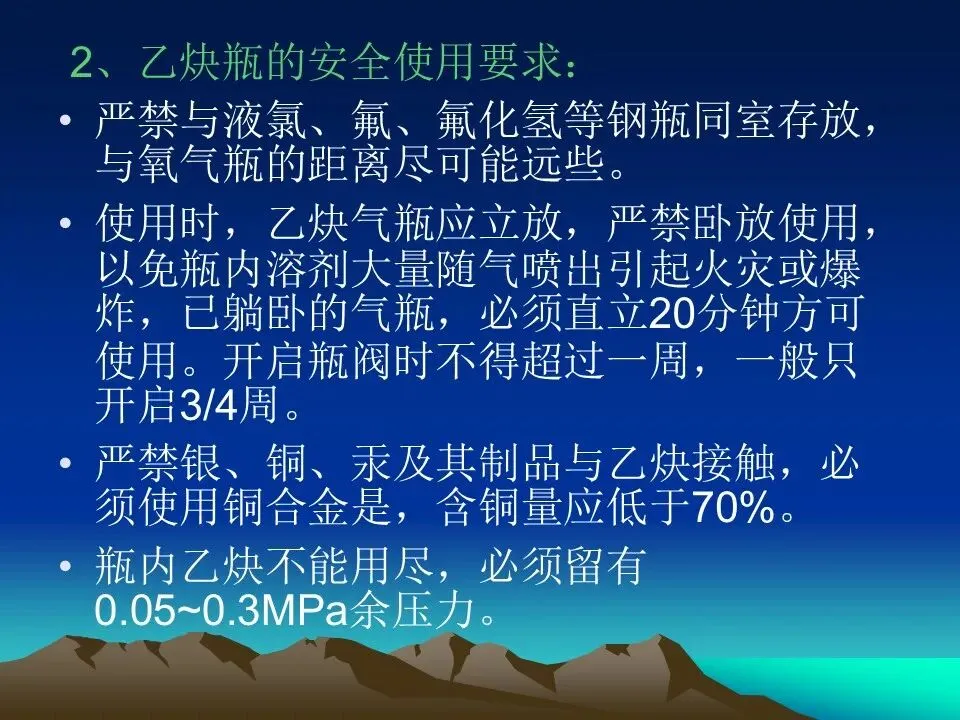 2、乙炔瓶的安全使用要求：

• 严禁与液氯、氟、氟化氢等钢瓶同室存放，与氧气瓶的距离尽可能远些。

• 使用时，乙炔气瓶应立放，严禁卧放使用，以免瓶内溶剂大量随气喷出引起火灾或爆炸，已躺卧的气瓶，必须直立20分钟方可使用。开启瓶阀时不得超过一周，一般只开启3/4周。

• 严禁银、铜、汞及其制品与乙炔接触，必须使用铜合金是，含铜量应低于70%。

• 瓶内乙炔不能用尽，必须留有0.05~0.3MPa余压力。